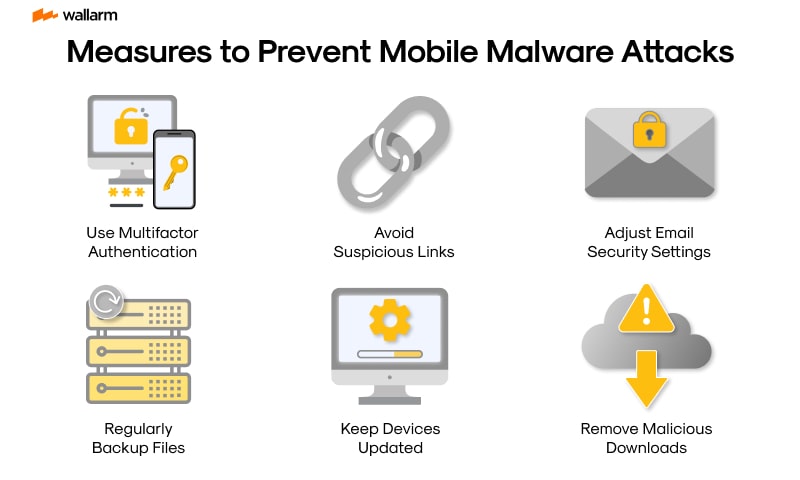 wallarm

Measures to Prevent Mobile Malware Attacks

***

Use Multifactor Authentication

Avoid Suspicious Links

Adjust Email Security Settings

Regularly Backup Files

Keep Devices Updated

Remove Malicious Downloads